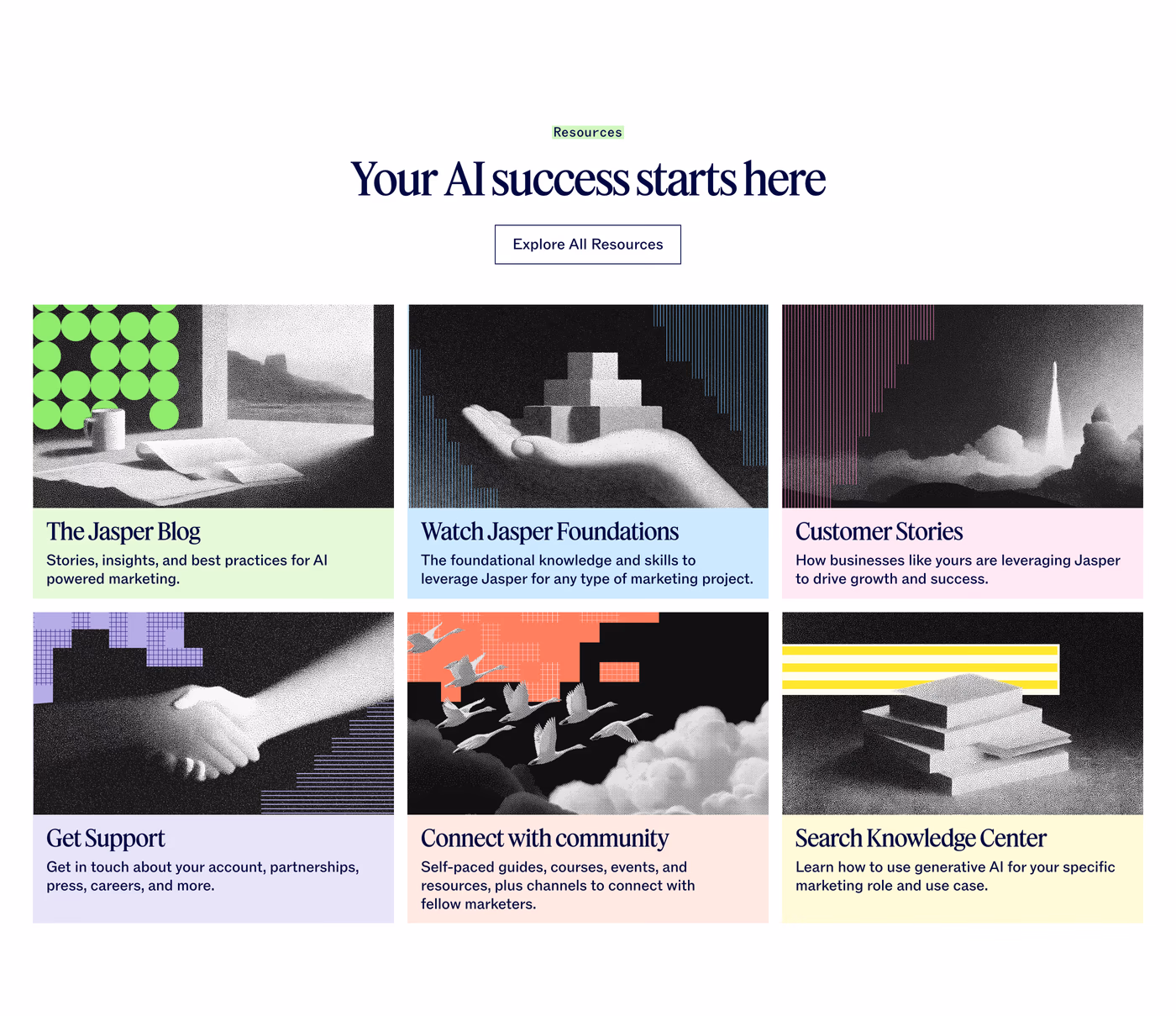 Resources

Your AI success starts here

Explore All Resources

The Jasper Blog

Stories, insights, and best practices for AI powered marketing.

Watch Jasper Foundations

The foundational knowledge and skills to leverage Jasper for any type of marketing project.

Customer Stories

How businesses like yours are leveraging Jasper to drive growth and success.

Get Support

Get in touch about your account, partnerships, press, careers, and more.

Connect with community

Self-paced guides, courses, events, and resources, plus channels to connect with fellow marketers.

Search Knowledge Center

Learn how to use generative AI for your specific marketing role and use case.